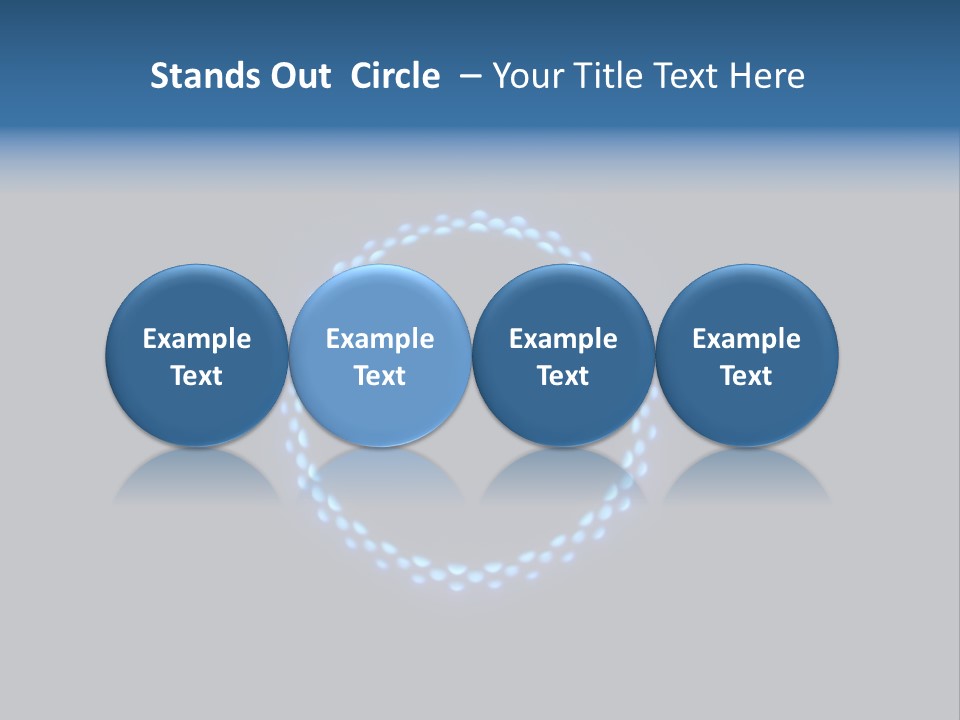 Stands Out Circle – Your Title Text Here

Example Text

Example Text

Example Text

Example Text